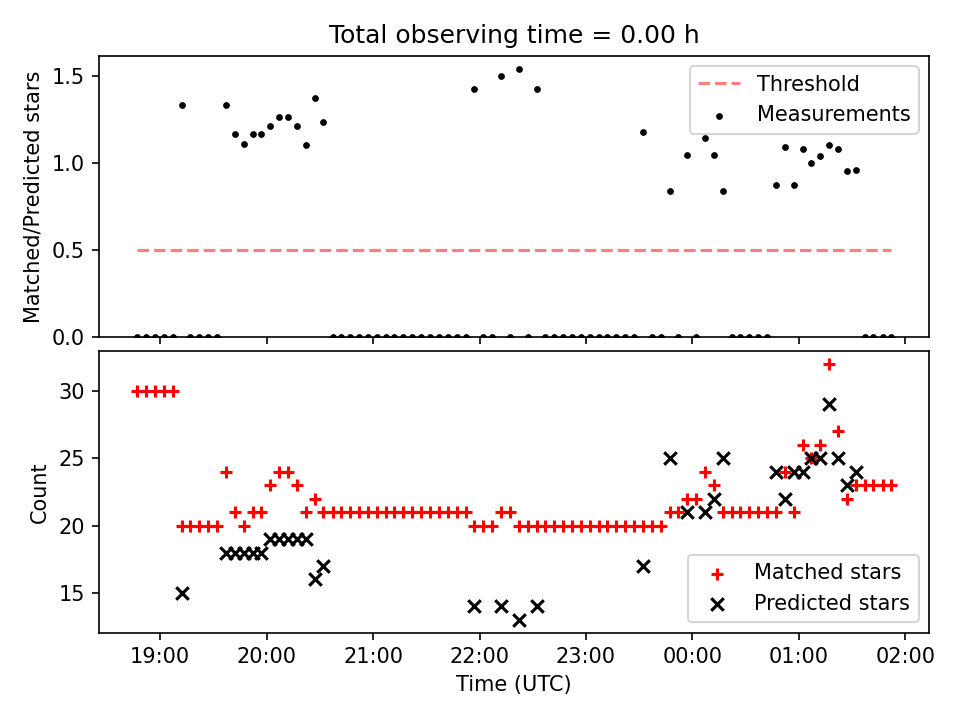 Total observing time = 0.00 h

Matched/Predicted stars

1.5
1.0
0.5
0.0

Threshold
Measurements

Count

30
25
20
15

Matched stars
Predicted stars

19:00
20:00
21:00
22:00
23:00
00:00
01:00
02:00

Time (UTC)